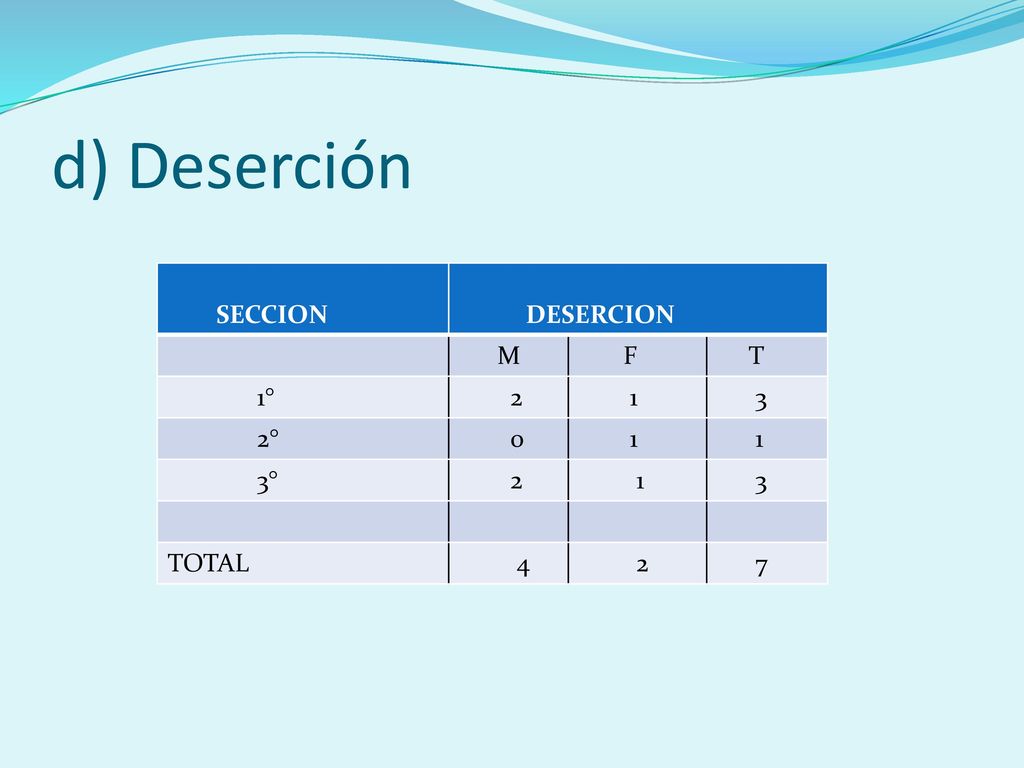 d) Deserción

| SECCION | DESERCION | | |
|---|---|---|---|
| | M | F | T |
| 1° | 2 | 1 | 3 |
| 2° | 0 | 1 | 1 |
| 3° | 2 | 1 | 3 |
| | | | |
| TOTAL | 4 | 2 | 7 |